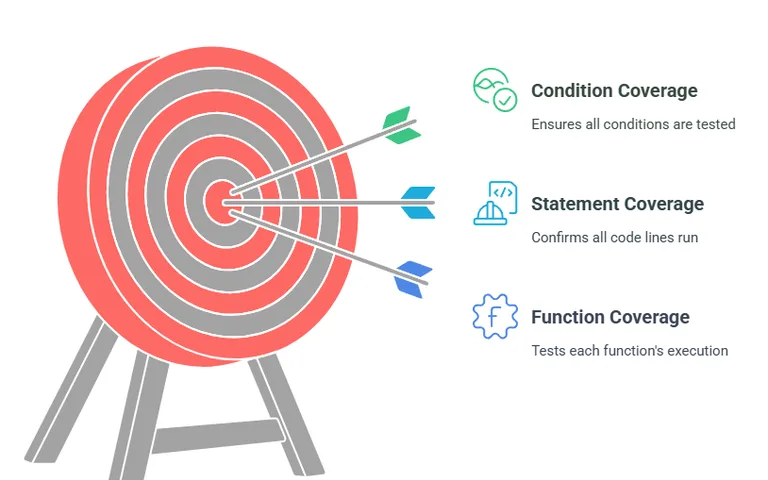 Condition Coverage

Ensures all conditions are tested

Statement Coverage

Confirms all code lines run

Function Coverage

Tests each function's execution